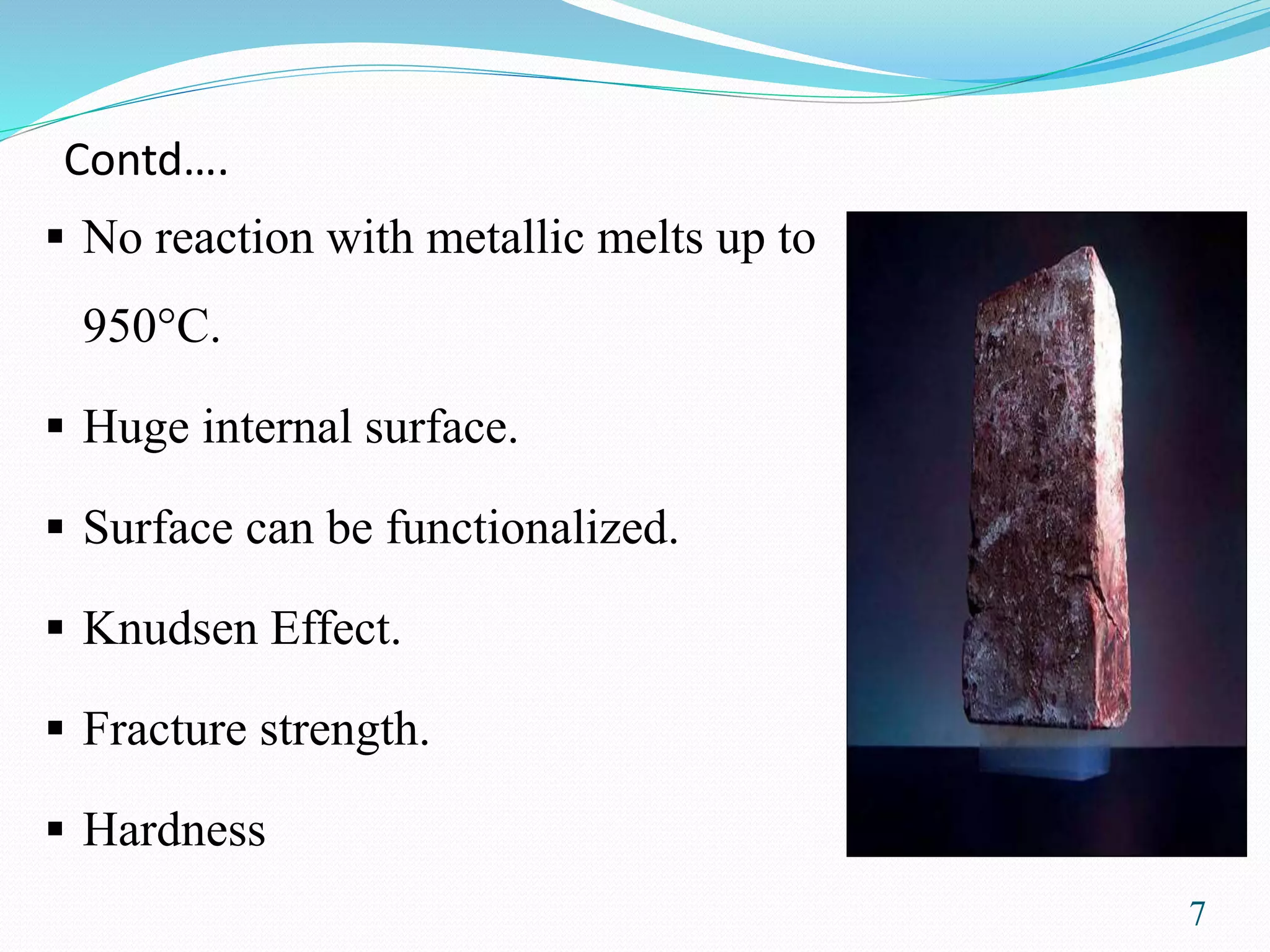 Contd….

▪ No reaction with metallic melts up to 950°C.

▪ Huge internal surface.

▪ Surface can be functionalized.

▪ Knudsen Effect.

▪ Fracture strength.

▪ Hardness

7